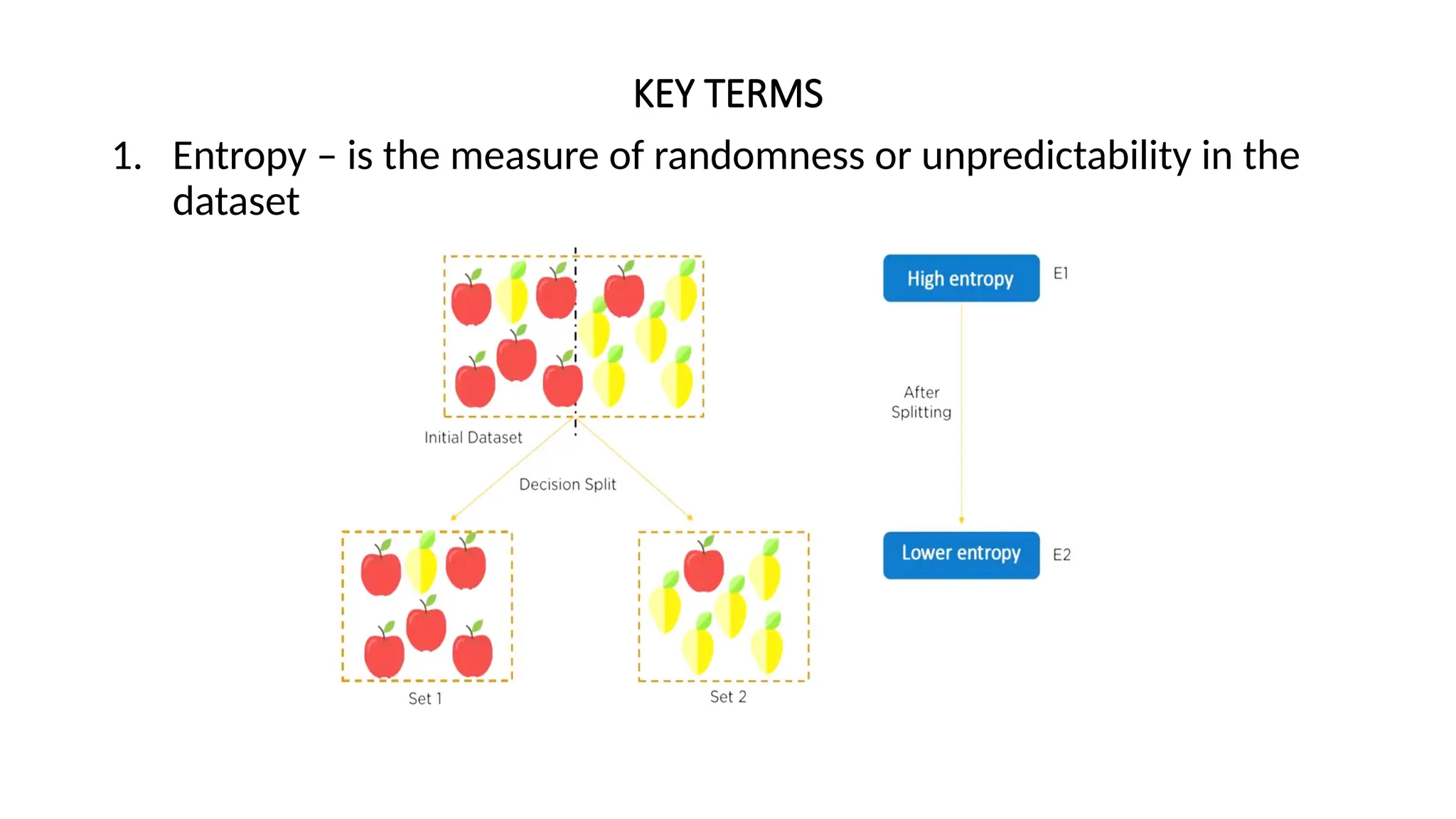 KEY TERMS

1. Entropy – is the measure of randomness or unpredictability in the dataset

Initial Dataset

Decision Split

Set 1

Set 2

High entropy

E1

After Splitting

Lower entropy

E2